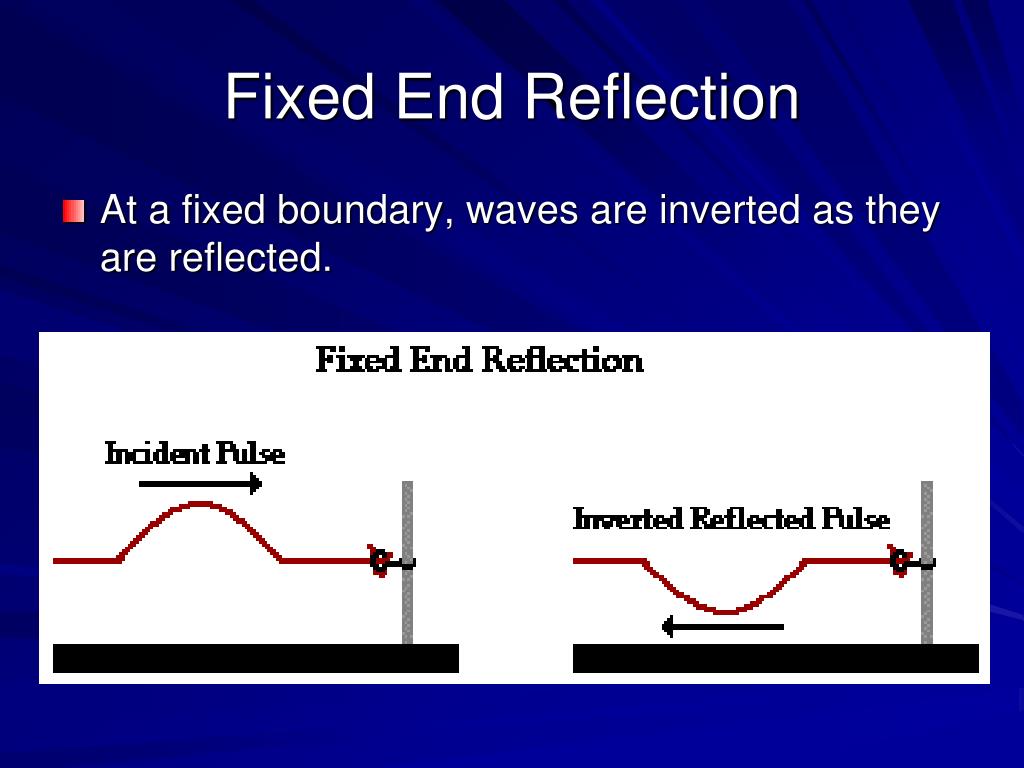 Fixed End Reflection

At a fixed boundary, waves are inverted as they are reflected.

Fixed End Reflection

Incident Pulse

Inverted Reflected Pulse